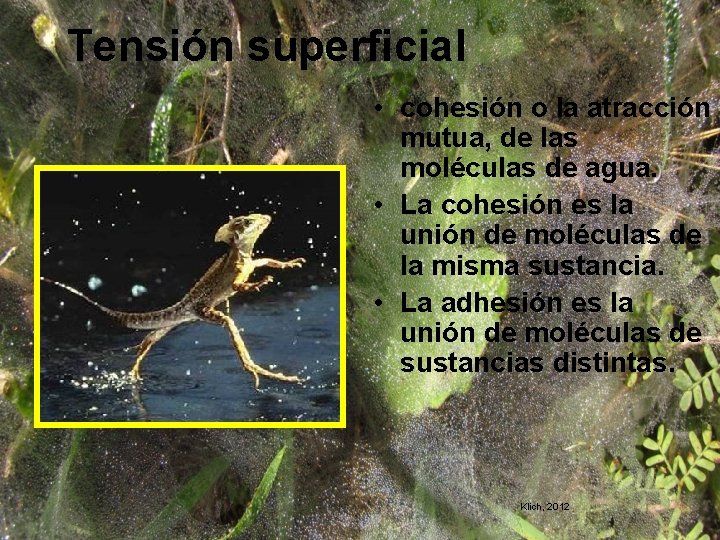 Tensión superficial

• cohesión o la atracción mutua, de las moléculas de agua.
• La cohesión es la unión de moléculas de la misma sustancia.
• La adhesión es la unión de moléculas de sustancias distintas.

Klich, 2012